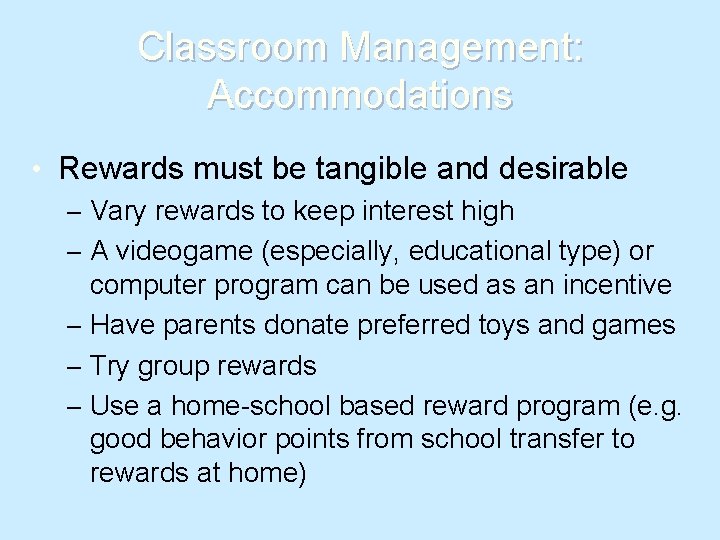 Classroom Management: Accommodations

• Rewards must be tangible and desirable

– Vary rewards to keep interest high

– A videogame (especially, educational type) or computer program can be used as an incentive

– Have parents donate preferred toys and games

– Try group rewards

– Use a home-school based reward program (e.g. good behavior points from school transfer to rewards at home)